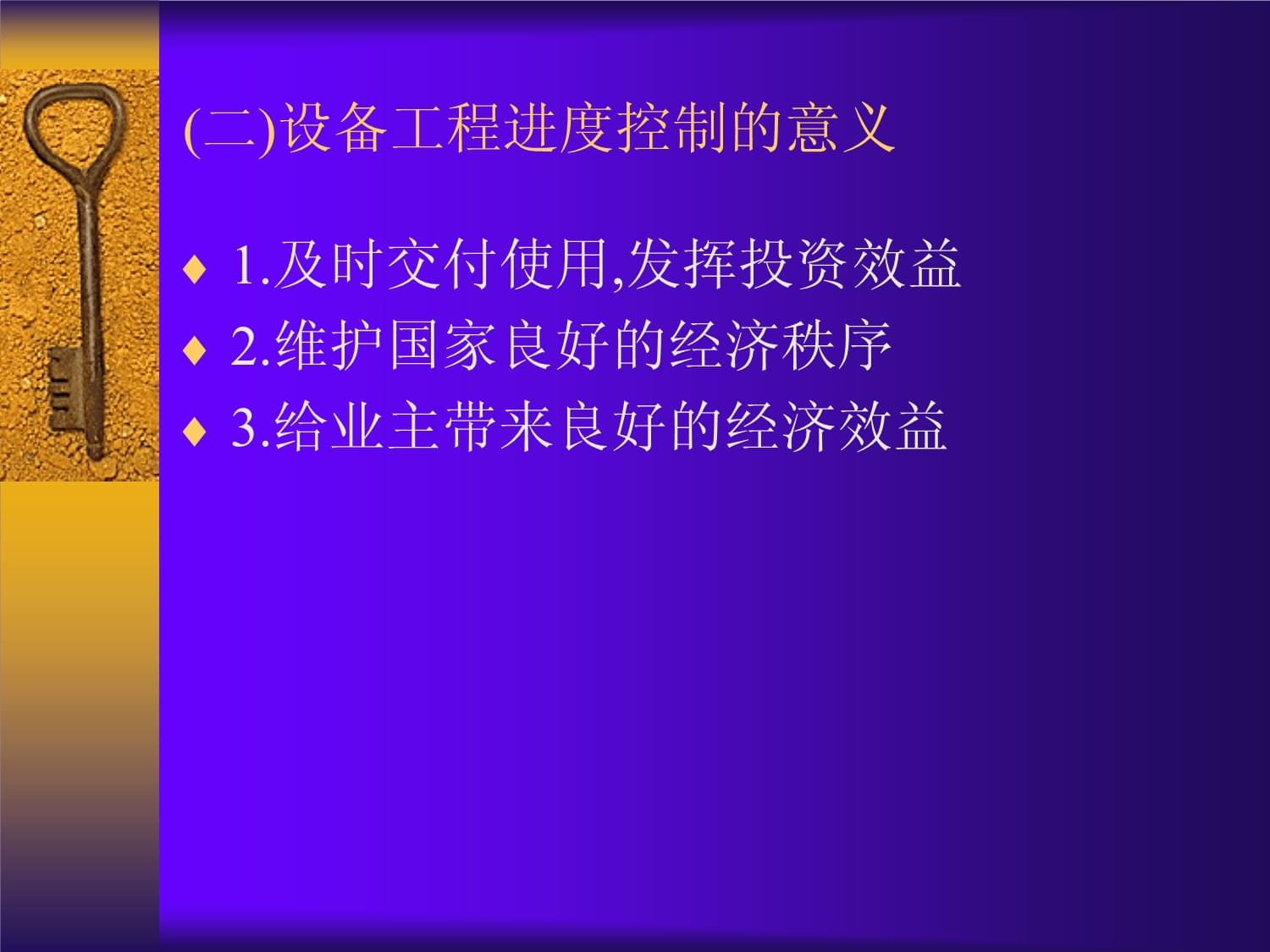 (二)设备工程进度控制的意义

♦ 1.及时交付使用,发挥投资效益
♦ 2.维护国家良好的经济秩序
♦ 3.给业主带来良好的经济效益